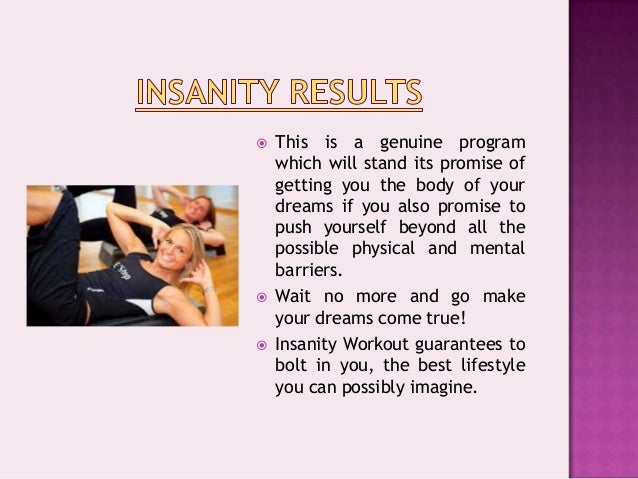 INSANITY RESULTS

This is a genuine program which will stand its promise of getting you the body of your dreams if you also promise to push yourself beyond all the possible physical and mental barriers.

Wait no more and go make your dreams come true!

Insanity Workout guarantees to bolt in you, the best lifestyle you can possibly imagine.